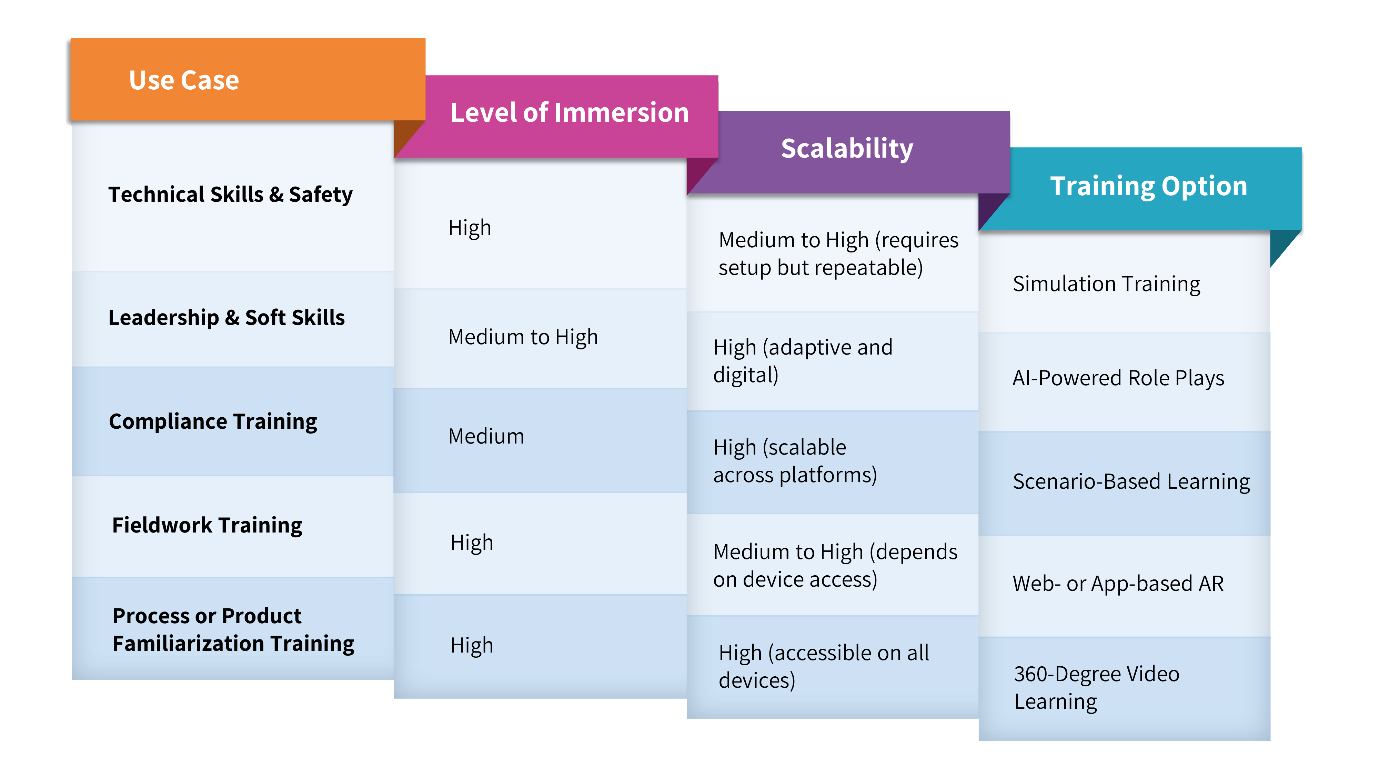 | Use Case | Level of Immersion | Scalability | Training Option |
|---|---|---|---|
| Technical Skills & Safety | High | Medium to High (requires setup but repeatable) | Simulation Training |
| Leadership & Soft Skills | Medium to High | High (adaptive and digital) | AI-Powered Role Plays |
| Compliance Training | Medium | High (scalable across platforms) | Scenario-Based Learning |
| Fieldwork Training | High | Medium to High (depends on device access) | Web- or App-based AR |
| Process or Product Familiarization Training | High | High (accessible on all devices) | 360-Degree Video Learning |